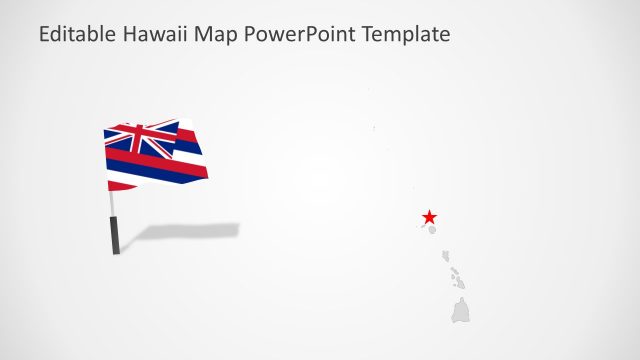 Editable Hawaii Map PowerPoint Template